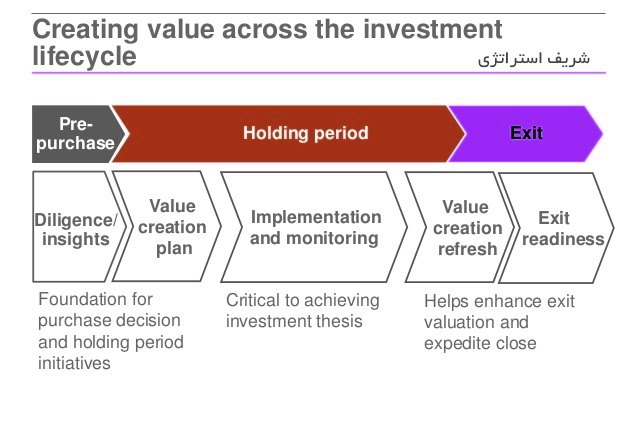 Creating value across the investment lifecycle

شریف استراتژی

Pre-purchase

Holding period

Exit

Diligence/ insights

Value creation plan

Implementation and monitoring

Value creation refresh

Exit readiness

Foundation for purchase decision and holding period initiatives

Critical to achieving investment thesis

Helps enhance exit valuation and expedite close